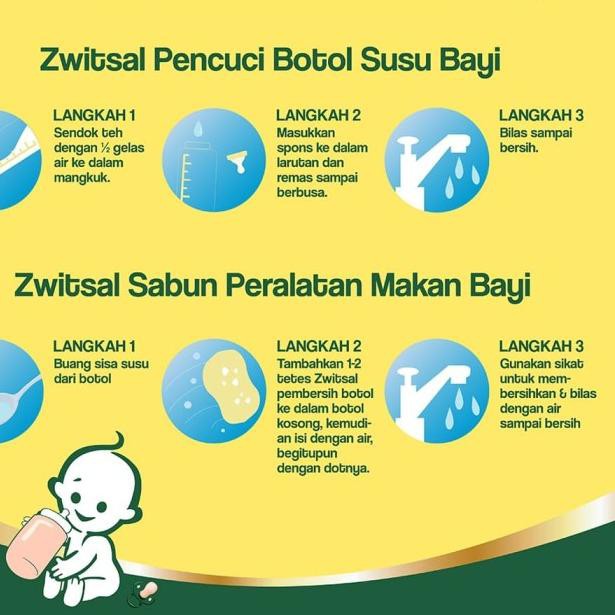 Zwitsal Pencuci Botol Susu Bayi

LANGKAH 1
Sendok teh dengan ½ gelas air ke dalam mangkuk.

LANGKAH 2
Masukkan spons ke dalam larutan dan remas sampai berbusa.

LANGKAH 3
Bilas sampai bersih.

Zwitsal Sabun Peralatan Makan Bayi

LANGKAH 1
Buang sisa susu dari botol

LANGKAH 2
Tambahkan 1-2 tetes Zwitsal pembersih botol ke dalam botol kosong, kemudian isi dengan air, begitupun dengan dotnya.

LANGKAH 3
Gunakan sikat untuk membersihkan & bilas dengan air sampai bersih